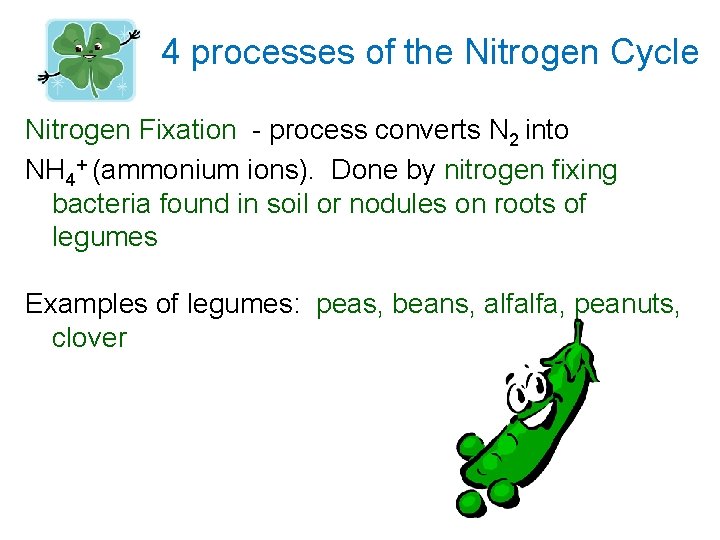 4 processes of the Nitrogen Cycle

Nitrogen Fixation - process converts $N_2$ into $NH_4^+$ (ammonium ions). Done by nitrogen fixing bacteria found in soil or nodules on roots of legumes

Examples of legumes: peas, beans, alfalfa, peanuts, clover